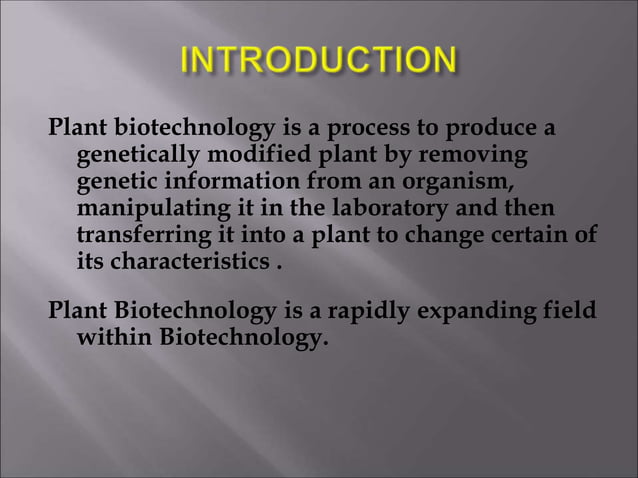 INTRODUCTION

Plant biotechnology is a process to produce a genetically modified plant by removing genetic information from an organism, manipulating it in the laboratory and then transferring it into a plant to change certain of its characteristics .

Plant Biotechnology is a rapidly expanding field within Biotechnology.